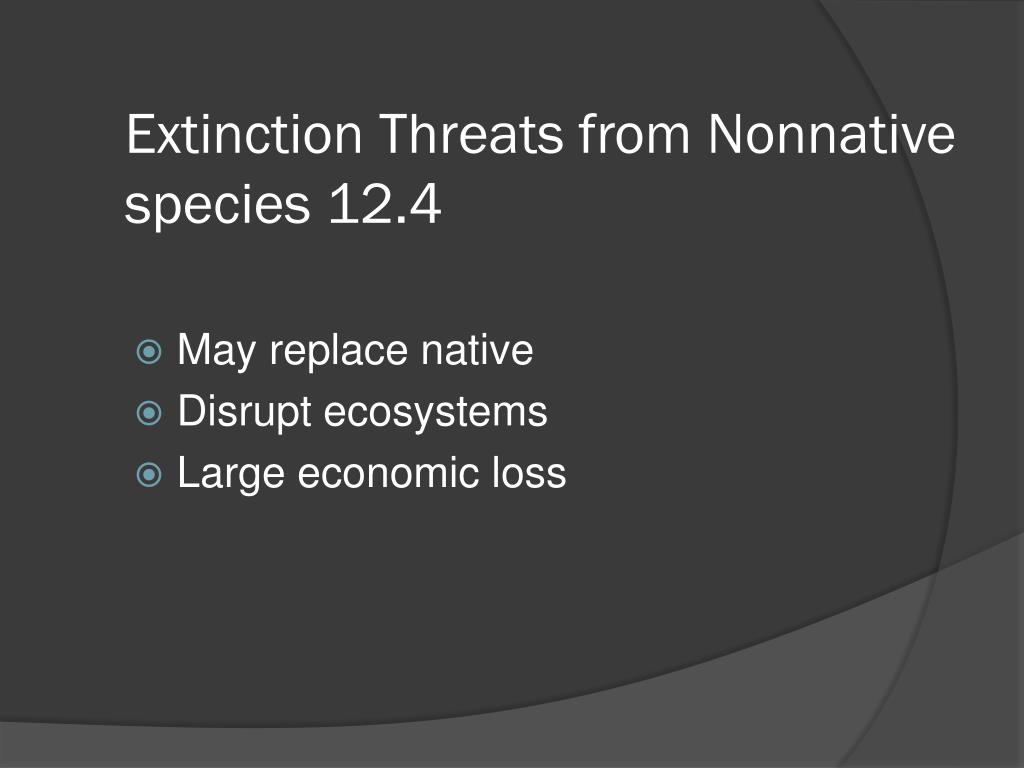 Extinction Threats from Nonnative species 12.4

May replace native
Disrupt ecosystems
Large economic loss